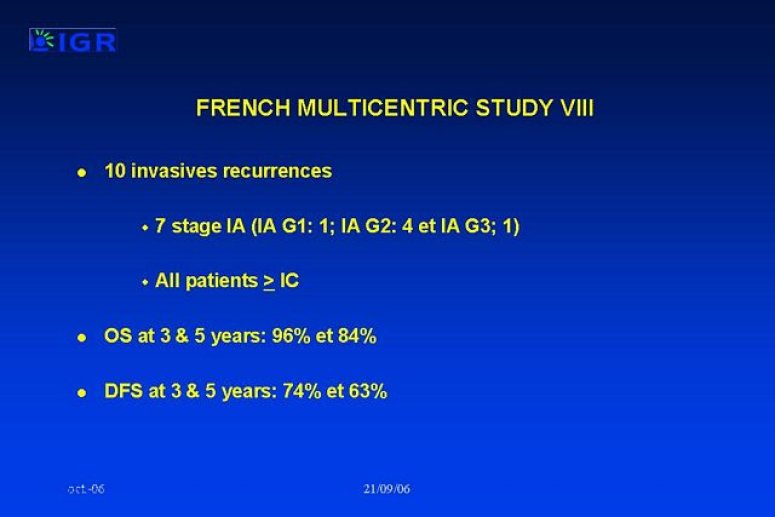 IGR

FRENCH MULTICENTRIC STUDY VIII

• 10 invasives recurrences

• 7 stage IA (IA G1: 1; IA G2: 4 et IA G3; 1)

• All patients $\geq$ IC

• OS at 3 & 5 years: 96% et 84%

• DFS at 3 & 5 years: 74% et 63%

oct.-06

21/09/06